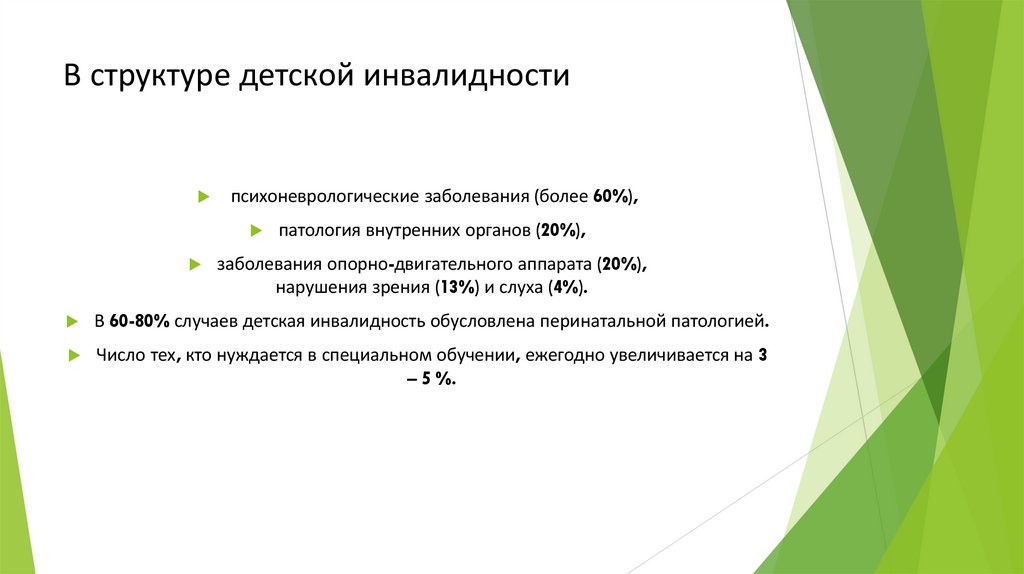 В структуре детской инвалидности

психоневрологические заболевания (более 60%),

патология внутренних органов (20%),

заболевания опорно-двигательного аппарата (20%), нарушения зрения (13%) и слуха (4%).

В 60-80% случаев детская инвалидность обусловлена перинатальной патологией.

Число тех, кто нуждается в специальном обучении, ежегодно увеличивается на 3 – 5 %.